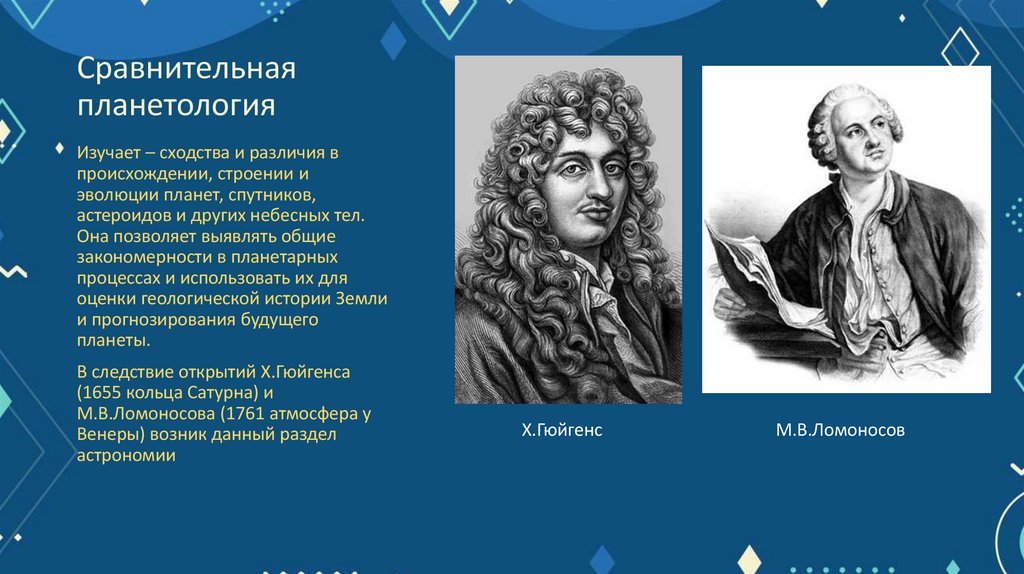 Сравнительная планетология

Изучает – сходства и различия в происхождении, строении и эволюции планет, спутников, астероидов и других небесных тел. Она позволяет выявлять общие закономерности в планетарных процессах и использовать их для оценки геологической истории Земли и прогнозирования будущего планеты.

В следствие открытий Х.Гюйгенса (1655 кольца Сатурна) и М.В.Ломоносова (1761 атмосфера у Венеры) возник данный раздел астрономии

Х.Гюйгенс

М.В.Ломоносов